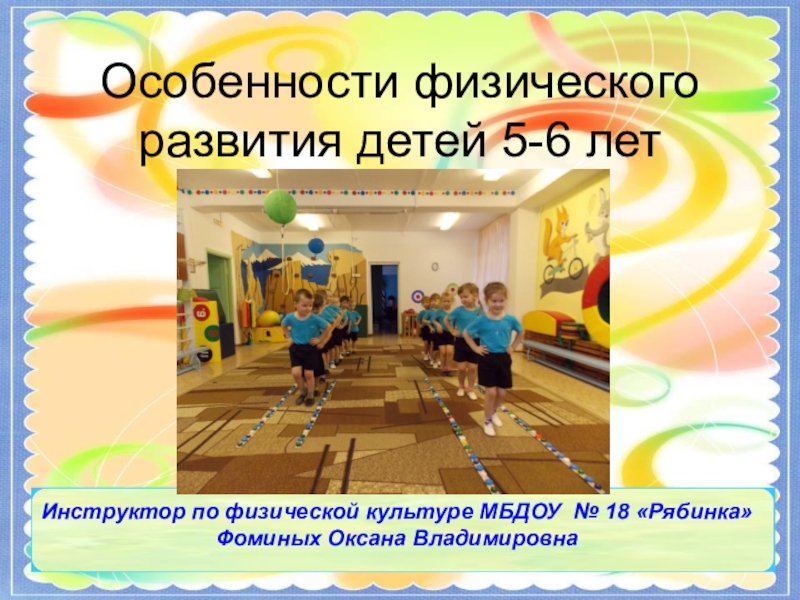 Особенности физического развития детей 5-6 лет

Инструктор по физической культуре МБДОУ № 18 «Рябинка»
Фоминых Оксана Владимировна